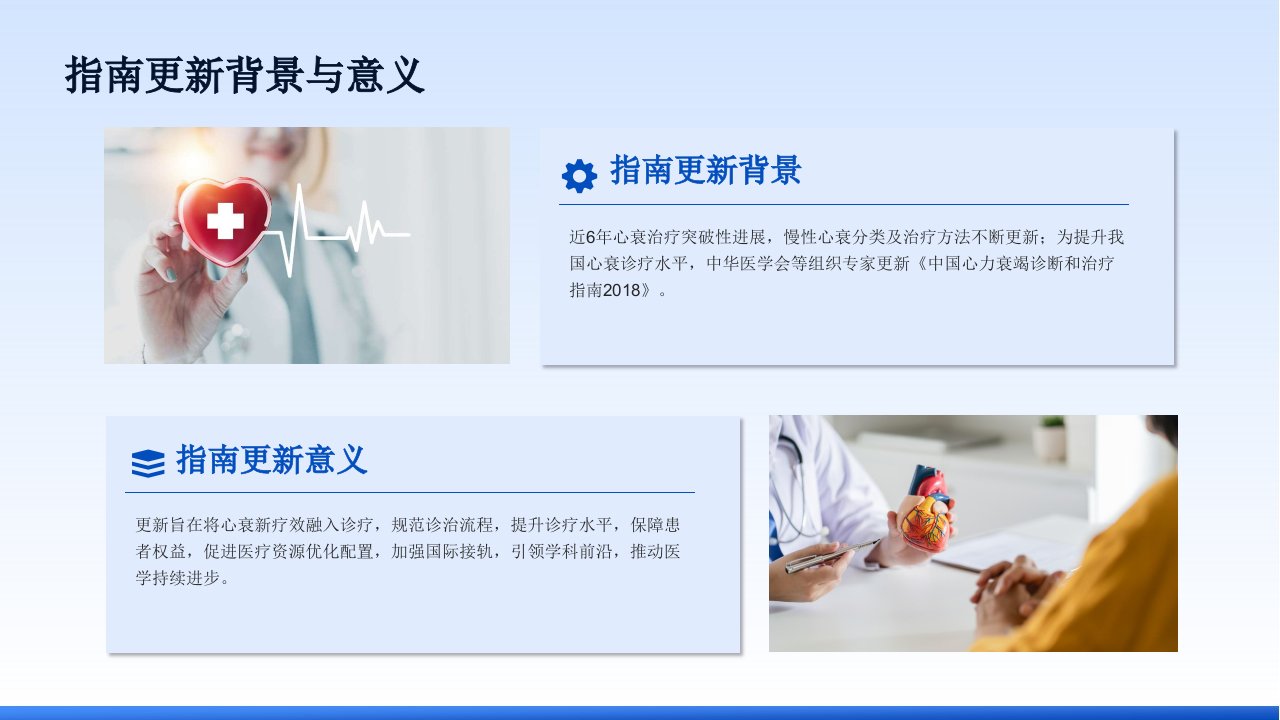 指南更新背景与意义

指南更新背景

近6年心衰治疗突破性进展，慢性心衰分类及治疗方法不断更新；为提升我国心衰诊疗水平，中华医学会等组织专家更新《中国心力衰竭诊断和治疗指南2018》。

指南更新意义

更新旨在将心衰新疗效融入诊疗，规范诊治流程，提升诊疗水平，保障患者权益，促进医疗资源优化配置，加强国际接轨，引领学科前沿，推动医学持续进步。